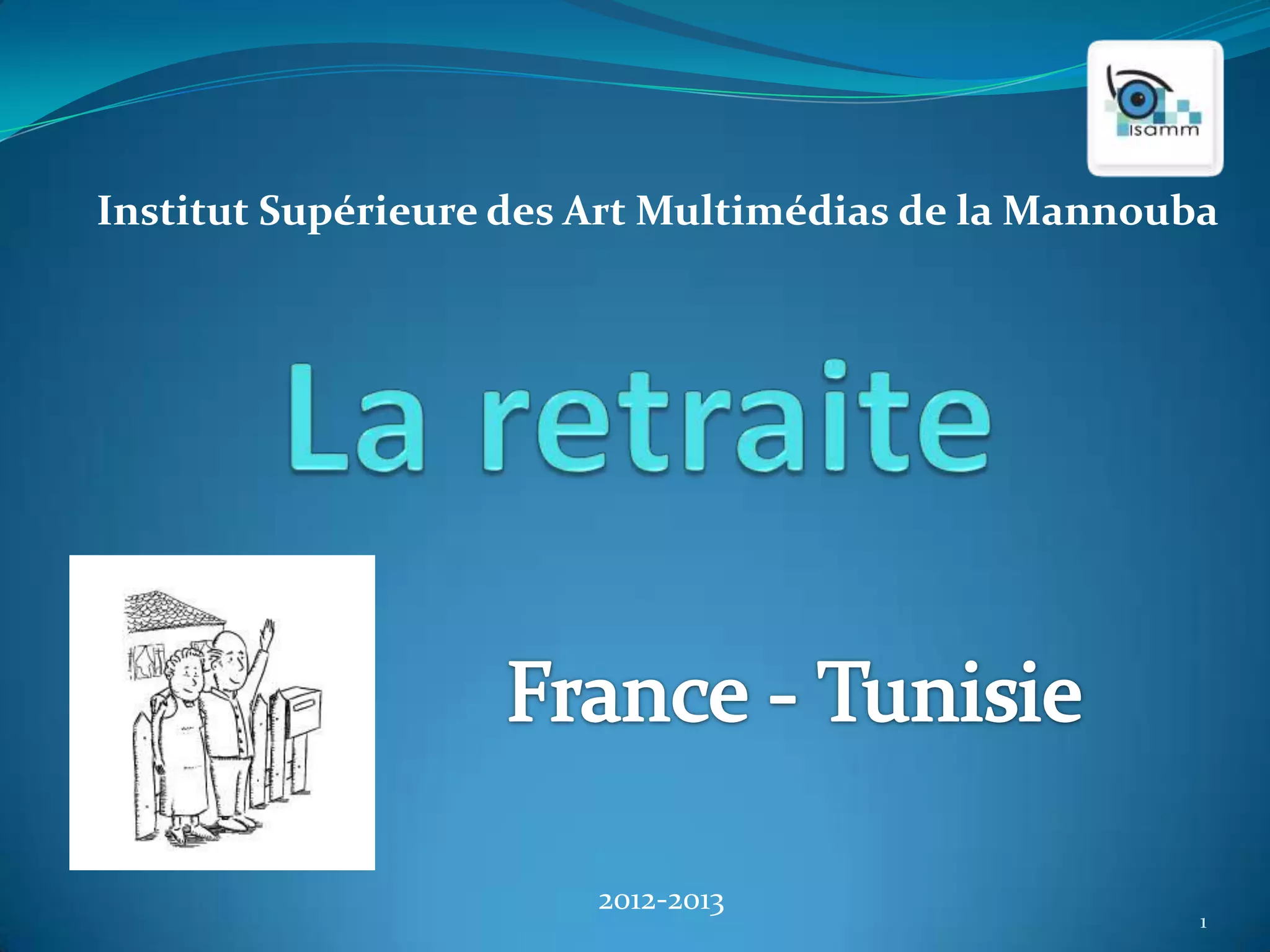 isamm

Institut Supérieure des Art Multimédias de la Mannouba

La retraite

France - Tunisie

2012-2013

1